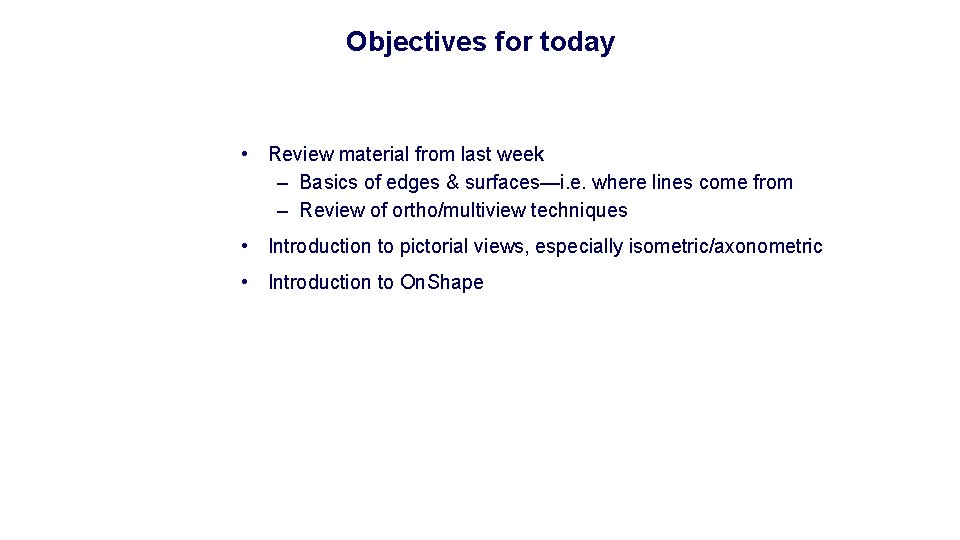 Objectives for today

• Review material from last week
  – Basics of edges & surfaces—i.e. where lines come from
  – Review of ortho/multiview techniques

• Introduction to pictorial views, especially isometric/axonometric

• Introduction to OnShape